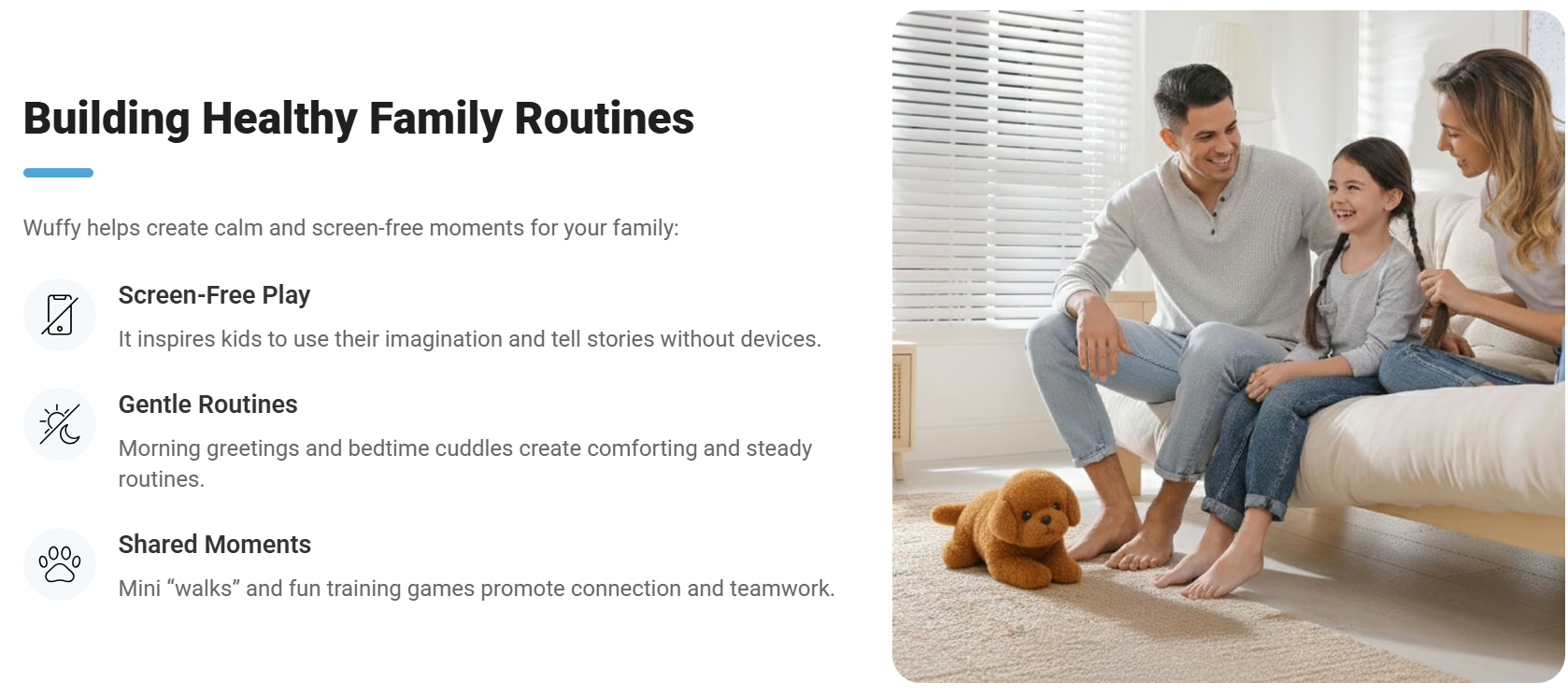 Building Healthy Family Routines

Wuffy helps create calm and screen-free moments for your family:

Screen-Free Play

It inspires kids to use their imagination and tell stories without devices.

Gentle Routines

Morning greetings and bedtime cuddles create comforting and steady routines.

Shared Moments

Mini “walks” and fun training games promote connection and teamwork.